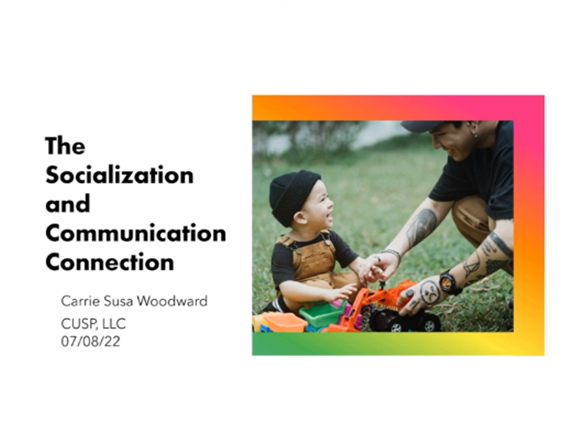 The Socialization and Communication Connection

Carrie Susa Woodward
CUSP, LLC
07/08/22